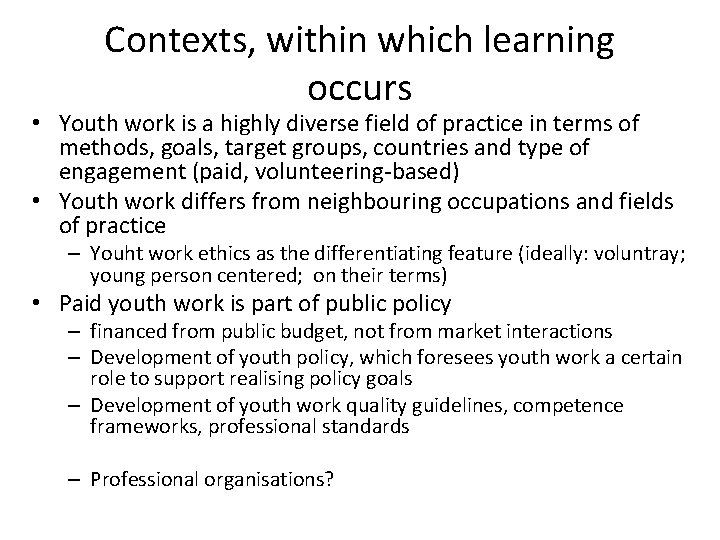 Contexts, within which learning occurs

• Youth work is a highly diverse field of practice in terms of methods, goals, target groups, countries and type of engagement (paid, volunteering-based)
• Youth work differs from neighbouring occupations and fields of practice
  – Youht work ethics as the differentiating feature (ideally: voluntray; young person centered; on their terms)
• Paid youth work is part of public policy
  – financed from public budget, not from market interactions
  – Development of youth policy, which foresees youth work a certain role to support realising policy goals
  – Development of youth work quality guidelines, competence frameworks, professional standards

  – Professional organisations?